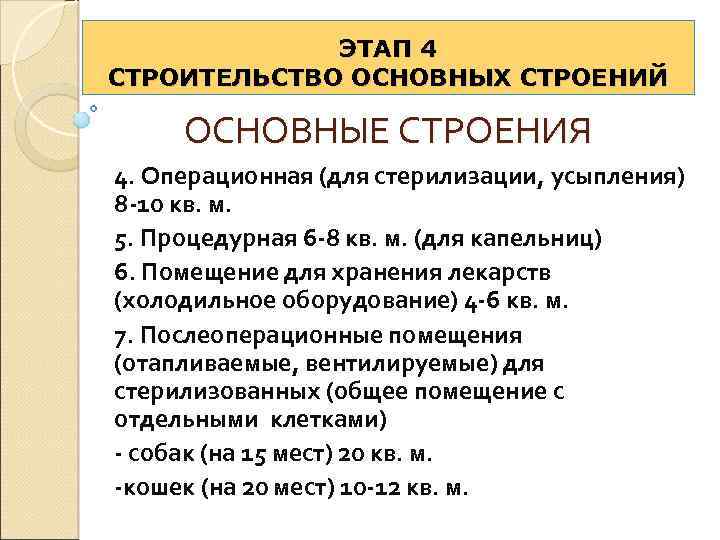 ЭТАП 4
СТРОИТЕЛЬСТВО ОСНОВНЫХ СТРОЕНИЙ

ОСНОВНЫЕ СТРОЕНИЯ

4. Операционная (для стерилизации, усыпления) 8-10 кв. м.

5. Процедурная 6-8 кв. м. (для капельниц)

6. Помещение для хранения лекарств (холодильное оборудование) 4-6 кв. м.

7. Послеоперационные помещения (отапливаемые, вентилируемые) для стерилизованных (общее помещение с отдельными клетками)

- собак (на 15 мест) 20 кв. м.

-кошек (на 20 мест) 10-12 кв. м.